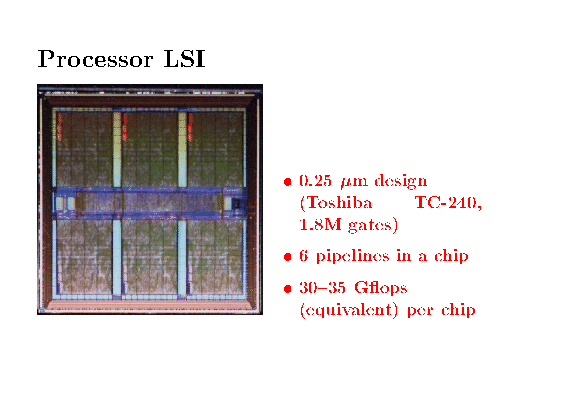 Processor LSI

• 0.25 $\mu$m design (Toshiba TC-240, 1.8M gates)

• 6 pipelines in a chip

• 30–35 Gflops (equivalent) per chip